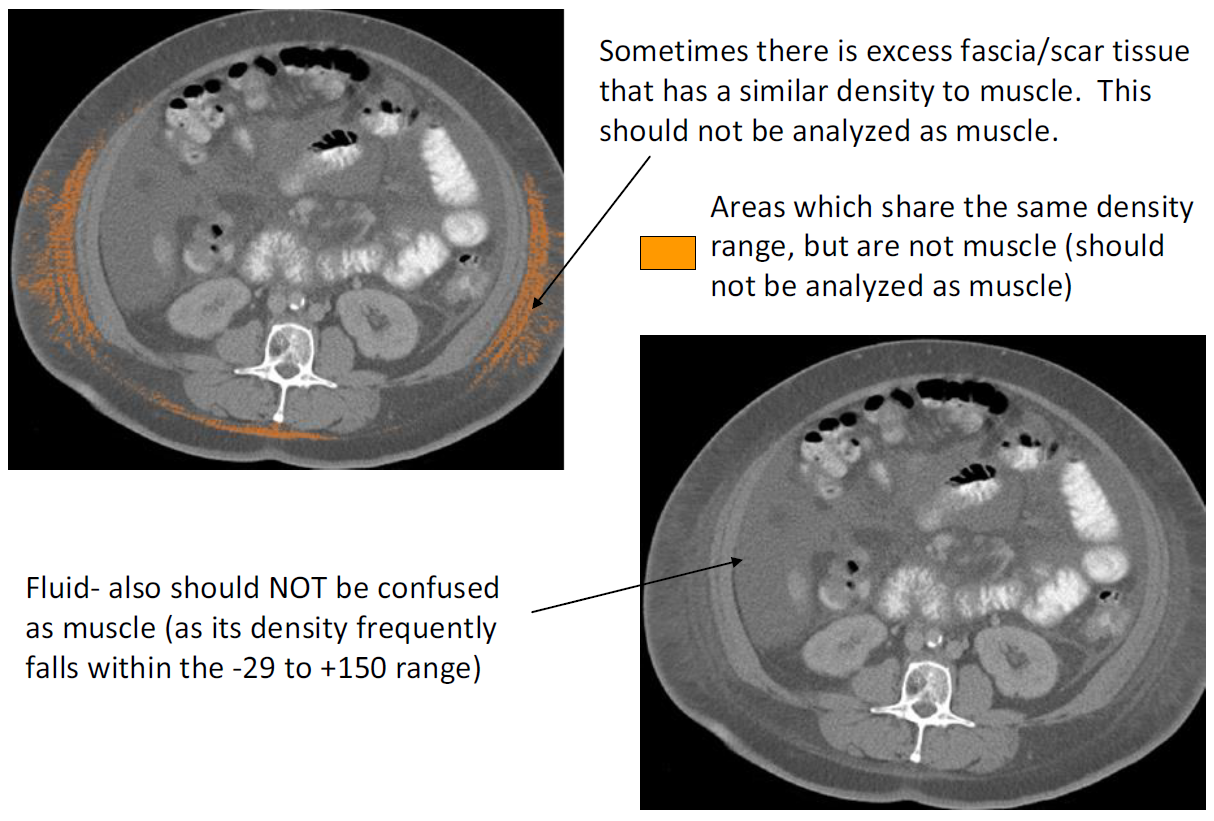 Sometimes there is excess fascia/scar tissue that has a similar density to muscle. This should not be analyzed as muscle.

Areas which share the same density range, but are not muscle (should not be analyzed as muscle)

Fluid- also should NOT be confused as muscle (as its density frequently falls within the -29 to +150 range)